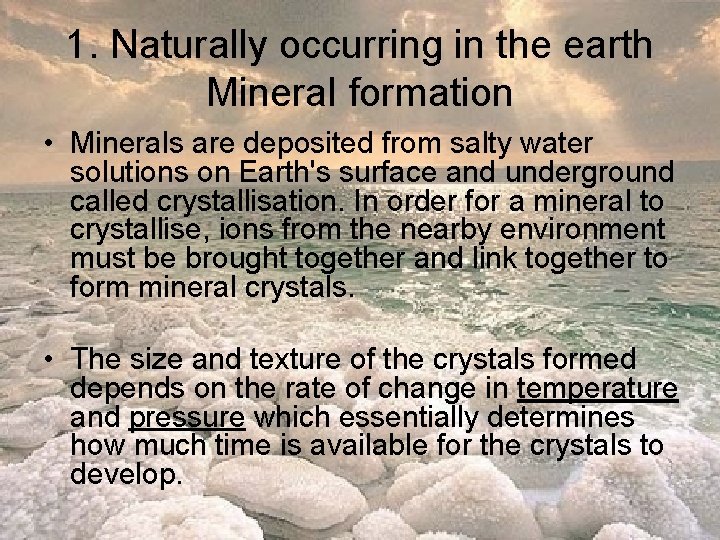 1. Naturally occurring in the earth
Mineral formation

• Minerals are deposited from salty water solutions on Earth's surface and underground called crystallisation. In order for a mineral to crystallise, ions from the nearby environment must be brought together and link together to form mineral crystals.

• The size and texture of the crystals formed depends on the rate of change in temperature and pressure which essentially determines how much time is available for the crystals to develop.